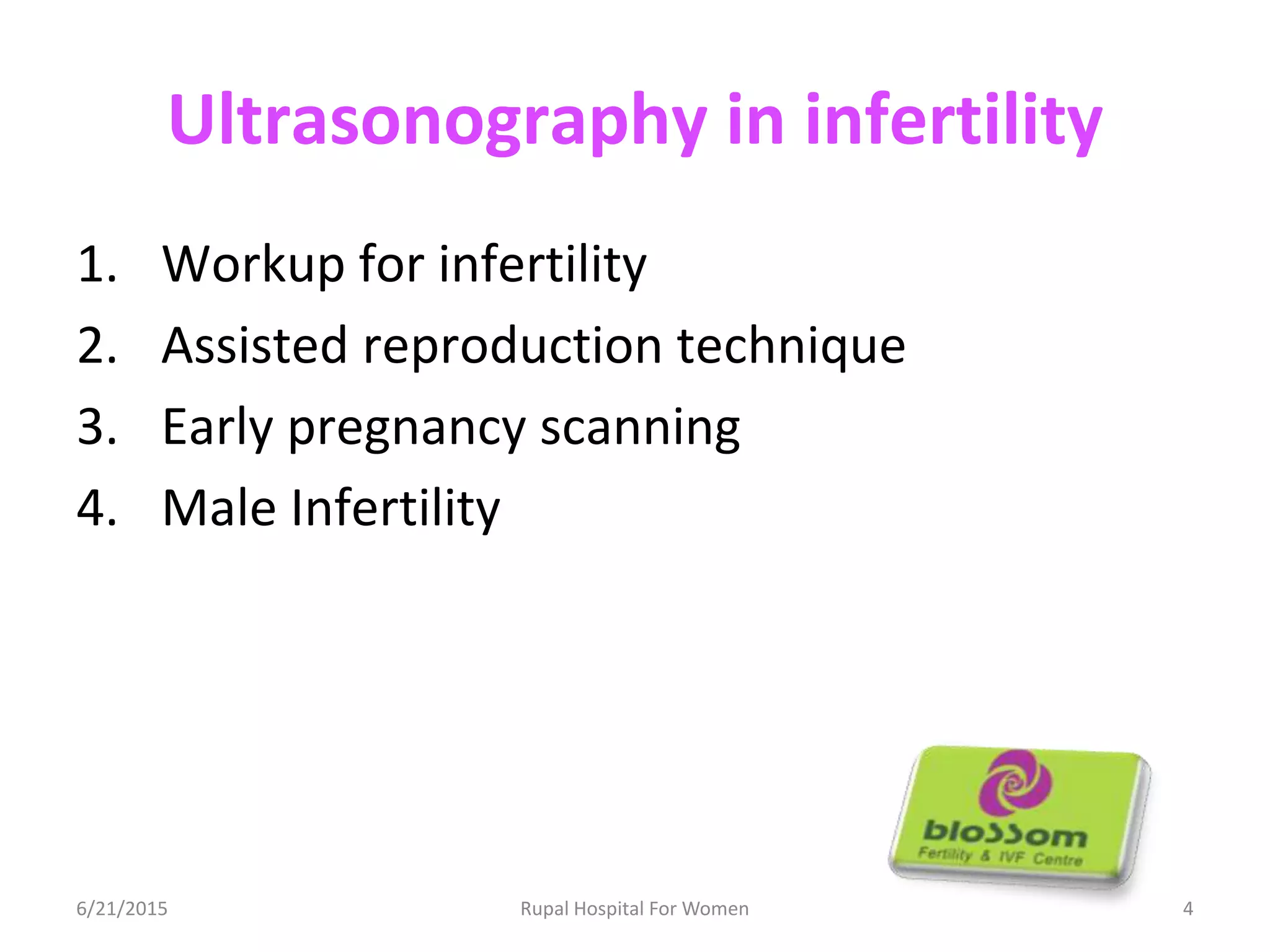 Ultrasonography in infertility

1. Workup for infertility
2. Assisted reproduction technique
3. Early pregnancy scanning
4. Male Infertility

blossom
Fertility & IVF Centre

6/21/2015

Rupal Hospital For Women

4